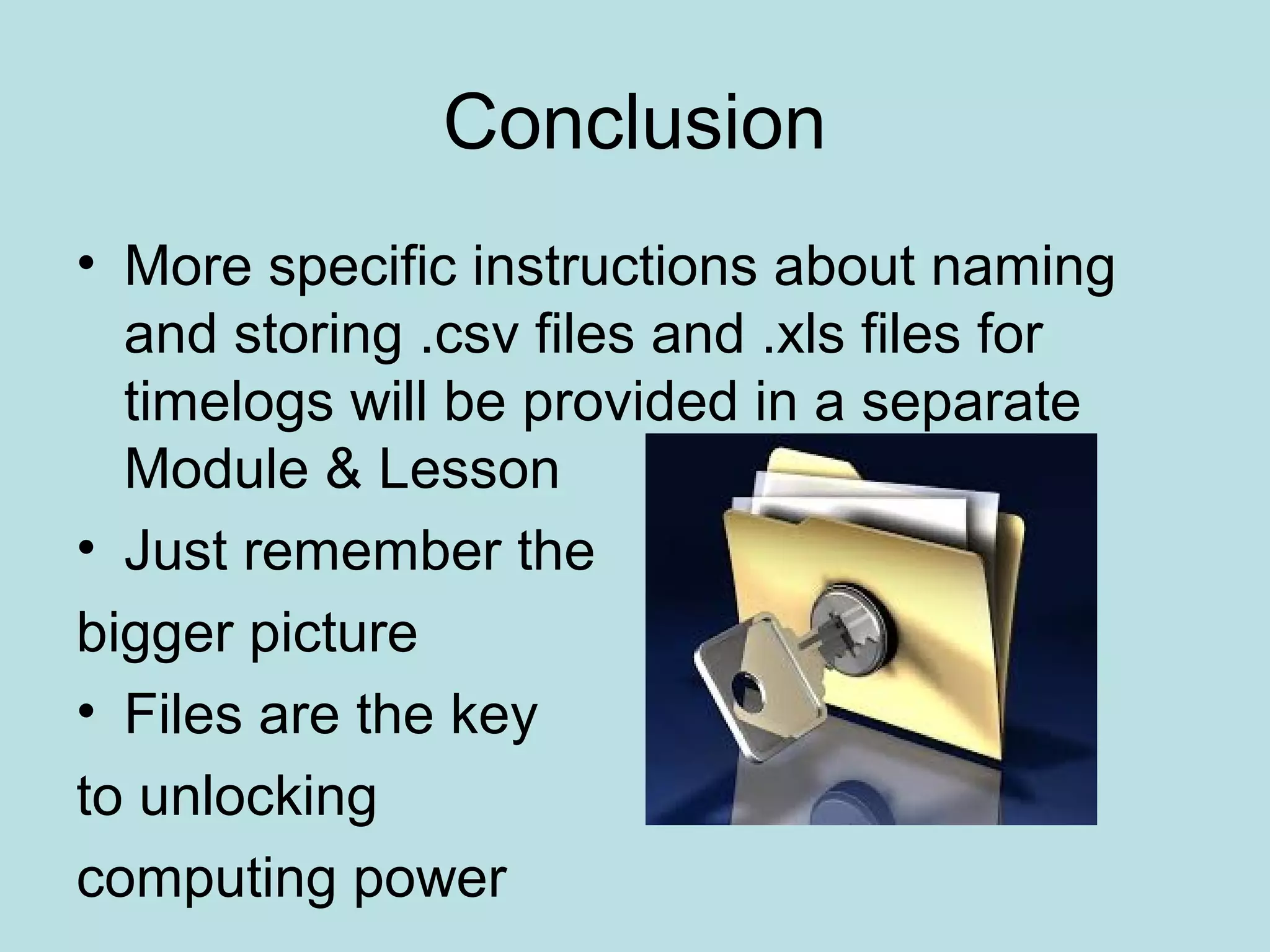 Conclusion

• More specific instructions about naming and storing .csv files and .xls files for timelogs will be provided in a separate Module & Lesson

• Just remember the

bigger picture

• Files are the key

to unlocking

computing power